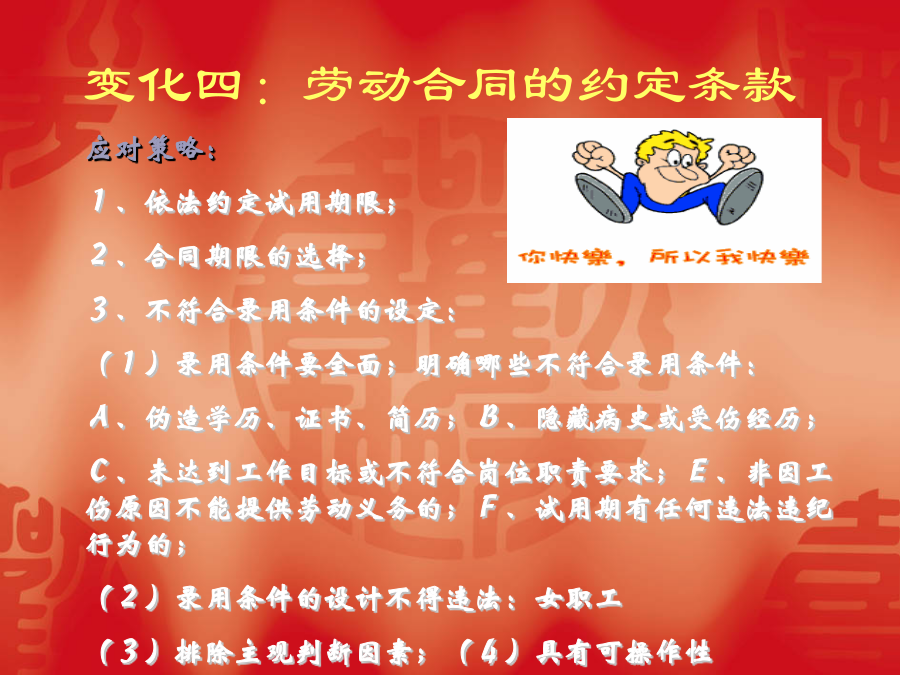 变化四：劳动合同的约定条款

应对策略：

你快樂，所以我快樂

1、依法约定试用期限；

2、合同期限的选择；

3、不符合录用条件的设定：

（1）录用条件要全面；明确哪些不符合录用条件：

A、伪造学历、证书、简历；B、隐藏病史或受伤经历；

C、未达到工作目标或不符合岗位职责要求；E、非因工伤原因不能提供劳动义务的；F、试用期有任何违法违纪行为的；

（2）录用条件的设计不得违法：女职工

（3）排除主观判断因素；（4）具有可操作性